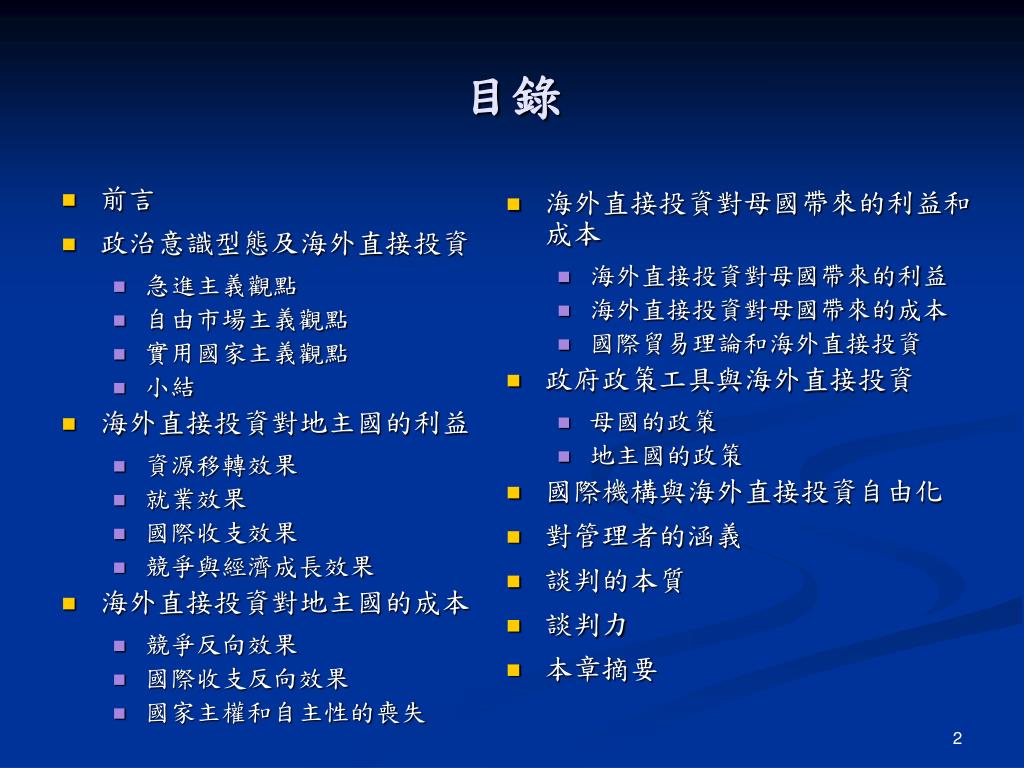 目錄

- 前言
- 政治意識型態及海外直接投資
  - 急進主義觀點
  - 自由市場主義觀點
  - 實用國家主義觀點
  - 小結
- 海外直接投資對地主國的利益
  - 資源移轉效果
  - 就業效果
  - 國際收支效果
  - 競爭與經濟成長效果
- 海外直接投資對地主國的成本
  - 競爭反向效果
  - 國際收支反向效果
  - 國家主權和自主性的喪失

- 海外直接投資對母國帶來的利益和成本
  - 海外直接投資對母國帶來的利益
  - 海外直接投資對母國帶來的成本
  - 國際貿易理論和海外直接投資
- 政府政策工具與海外直接投資
  - 母國的政策
  - 地主國的政策
- 國際機構與海外直接投資自由化
- 對管理者的涵義
- 談判的本質
- 談判力
- 本章摘要

2